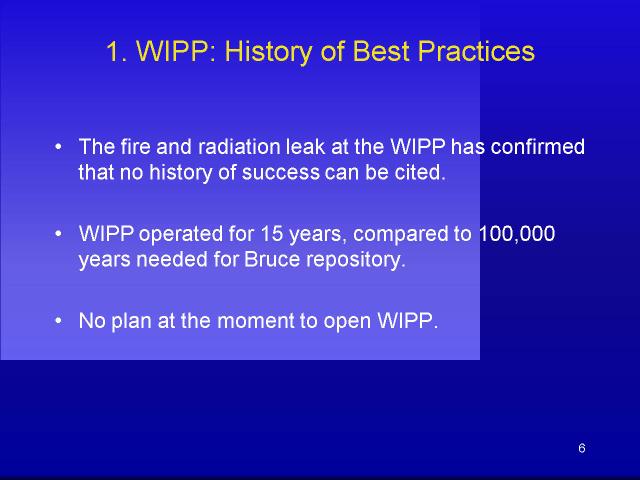 1. WIPP: History of Best Practices

• The fire and radiation leak at the WIPP has confirmed that no history of success can be cited.

• WIPP operated for 15 years, compared to 100,000 years needed for Bruce repository.

• No plan at the moment to open WIPP.

6